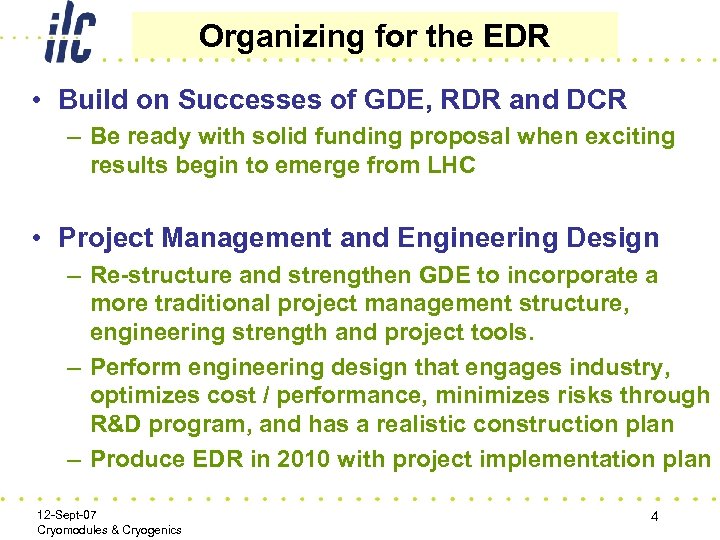 ilc

Organizing for the EDR

• Build on Successes of GDE, RDR and DCR
– Be ready with solid funding proposal when exciting results begin to emerge from LHC

• Project Management and Engineering Design
– Re-structure and strengthen GDE to incorporate a more traditional project management structure, engineering strength and project tools.
– Perform engineering design that engages industry, optimizes cost / performance, minimizes risks through R&D program, and has a realistic construction plan
– Produce EDR in 2010 with project implementation plan

12-Sept-07
Cryomodules & Cryogenics

4